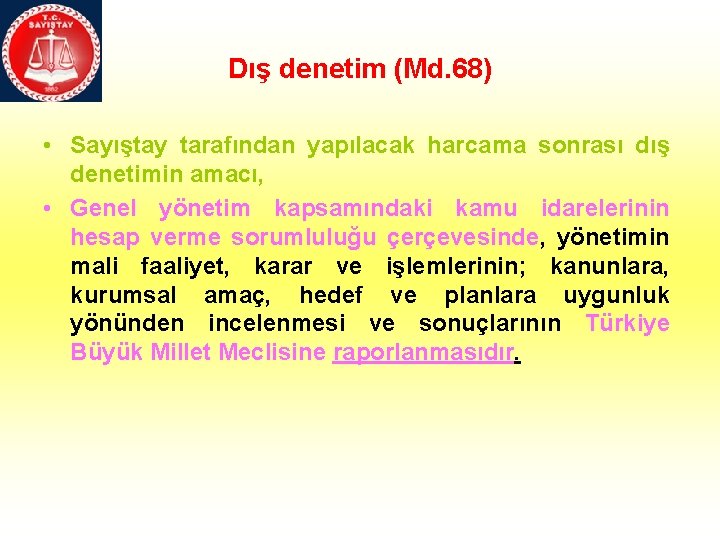 T.C. SAYIŞTAY
1862

Dış denetim (Md.68)

• Sayıştay tarafından yapılacak harcama sonrası dış denetimin amacı,

• Genel yönetim kapsamındaki kamu idarelerinin hesap verme sorumluluğu çerçevesinde, yönetimin mali faaliyet, karar ve işlemlerinin; kanunlara, kurumsal amaç, hedef ve planlara uygunluk yönünden incelenmesi ve sonuçlarının Türkiye Büyük Millet Meclisine raporlanmasıdır.